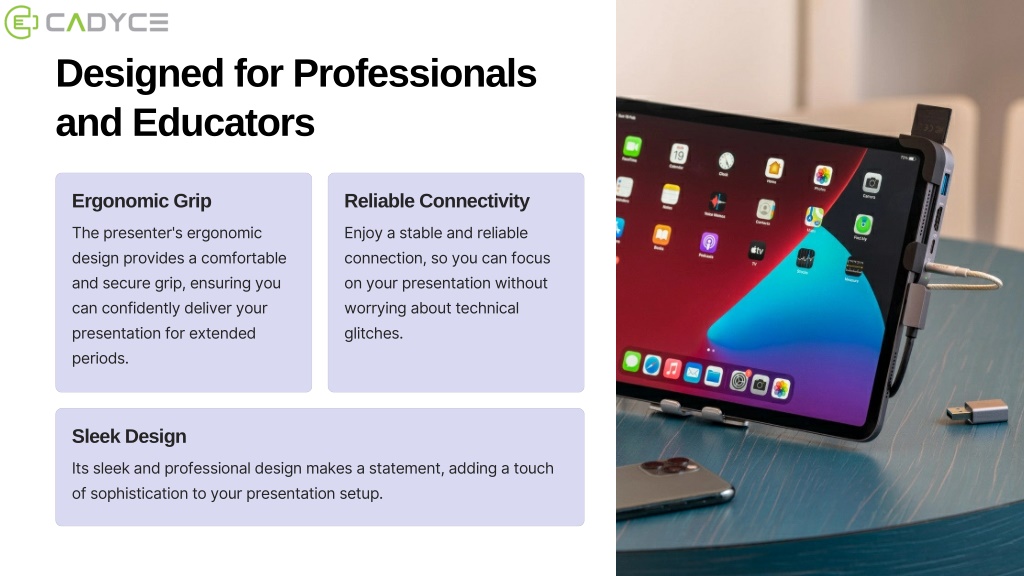 CADYCE

Designed for Professionals and Educators

Ergonomic Grip

The presenter's ergonomic design provides a comfortable and secure grip, ensuring you can confidently deliver your presentation for extended periods.

Reliable Connectivity

Enjoy a stable and reliable connection, so you can focus on your presentation without worrying about technical glitches.

Sleek Design

Its sleek and professional design makes a statement, adding a touch of sophistication to your presentation setup.